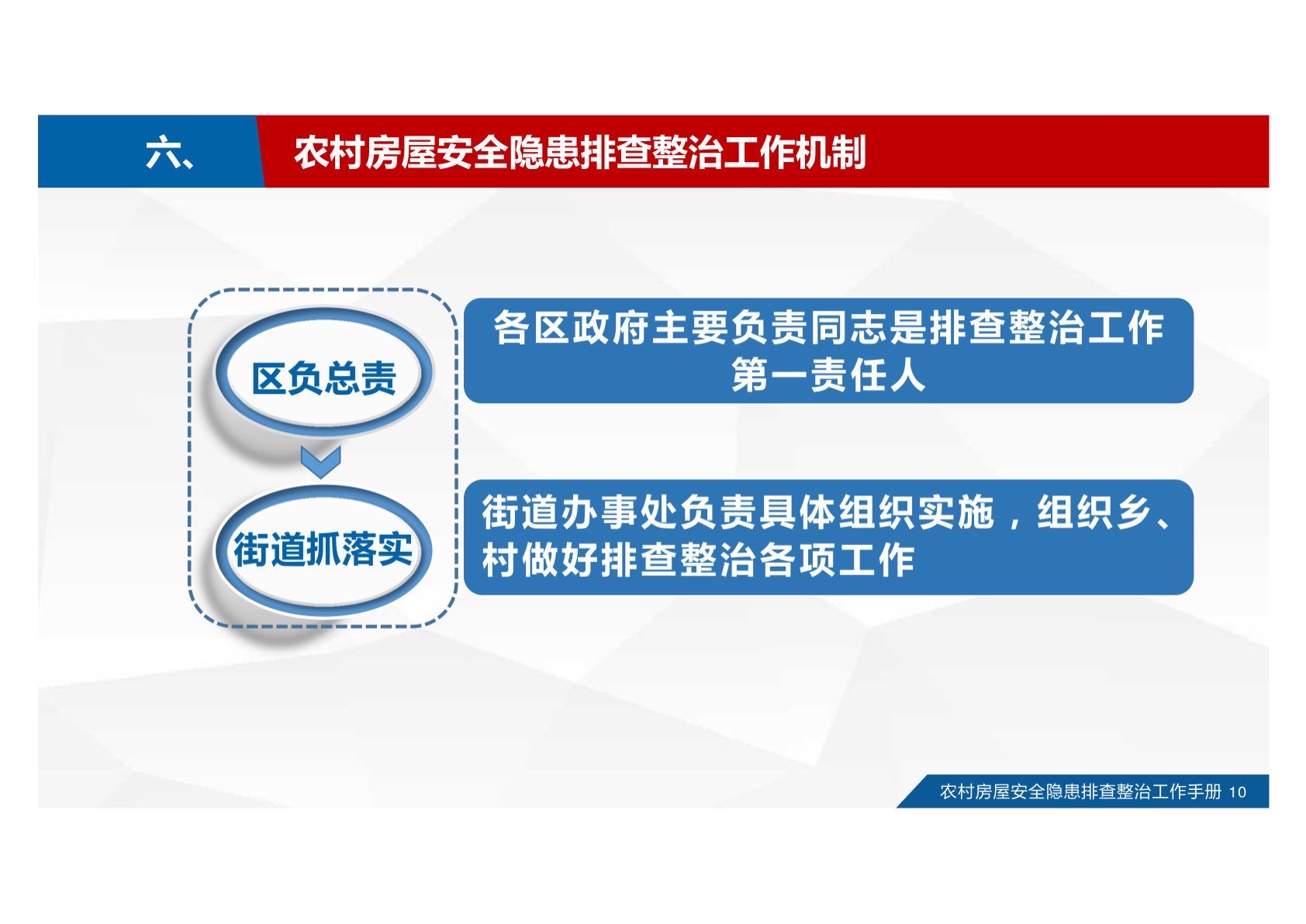 六、 农村房屋安全隐患排查整治工作机制

区负总责

各区政府主要负责同志是排查整治工作第一责任人

街道抓落实

街道办事处负责具体组织实施，组织乡、村做好排查整治各项工作

农村房屋安全隐患排查整治工作手册 10